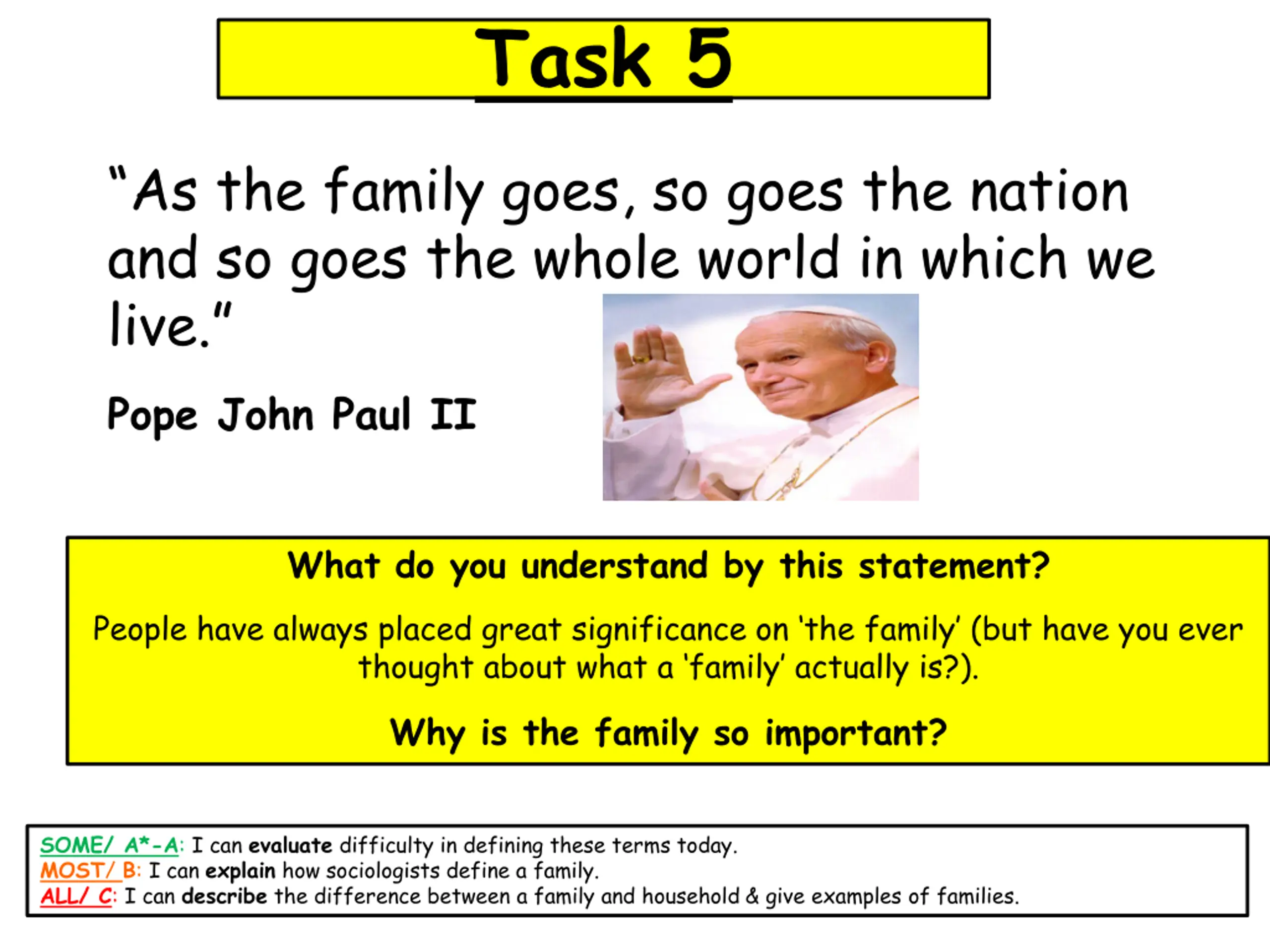 Task 5

"As the family goes, so goes the nation and so goes the whole world in which we live."

Pope John Paul II

What do you understand by this statement?

People have always placed great significance on 'the family' (but have you ever thought about what a 'family' actually is?).

Why is the family so important?

SOME/ A*-A: I can evaluate difficulty in defining these terms today.
MOST/ B: I can explain how sociologists define a family.
ALL/ C: I can describe the difference between a family and household & give examples of families.